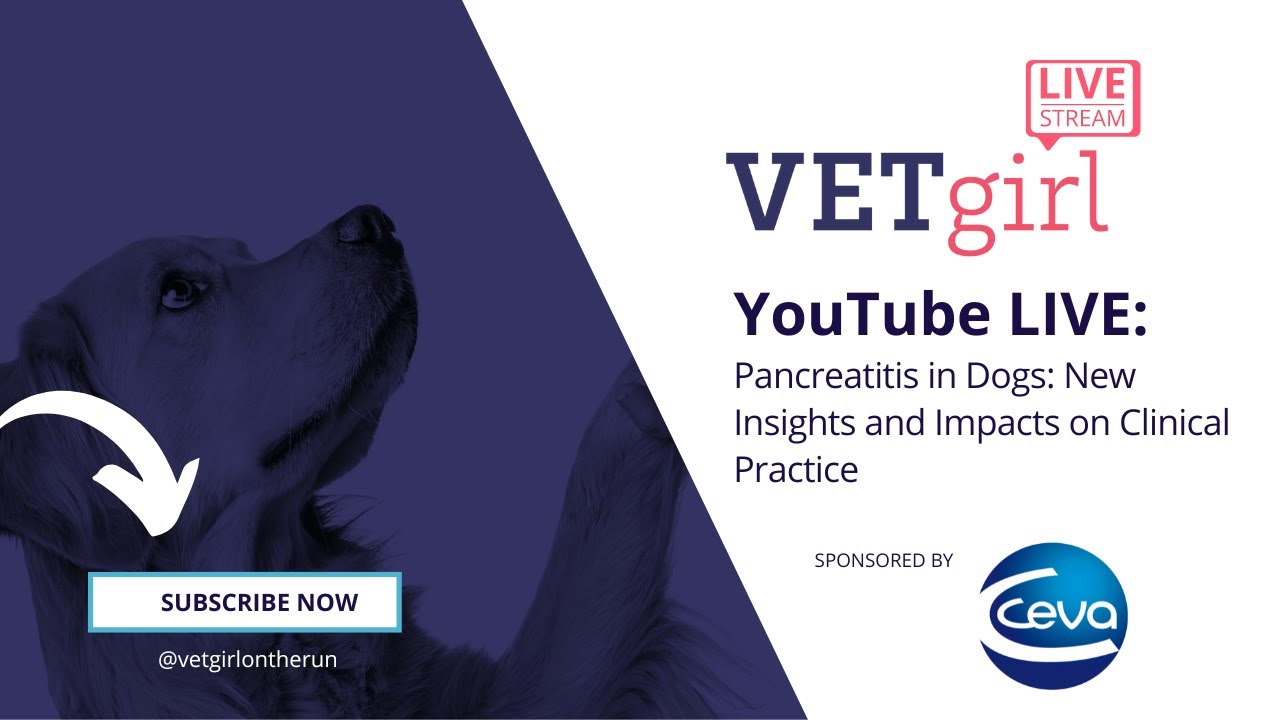 LIVE
STREAM

VETgirl

YouTube LIVE:
Pancreatitis in Dogs: New Insights and Impacts on Clinical Practice

SPONSORED BY

Ceva

SUBSCRIBE NOW

@vetgirlontherun